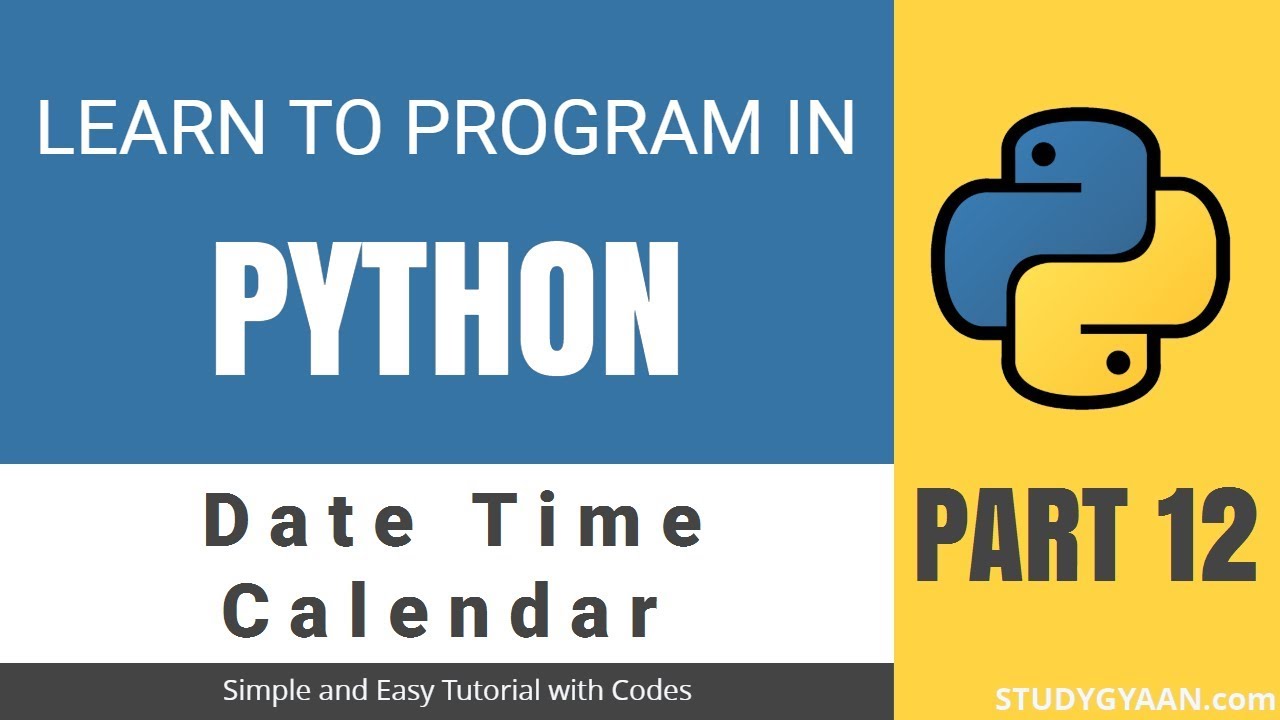 LEARN TO PROGRAM IN
PYTHON

Date Time
Calendar

Simple and Easy Tutorial with Codes

PART 12

STUDYGYAAN.com